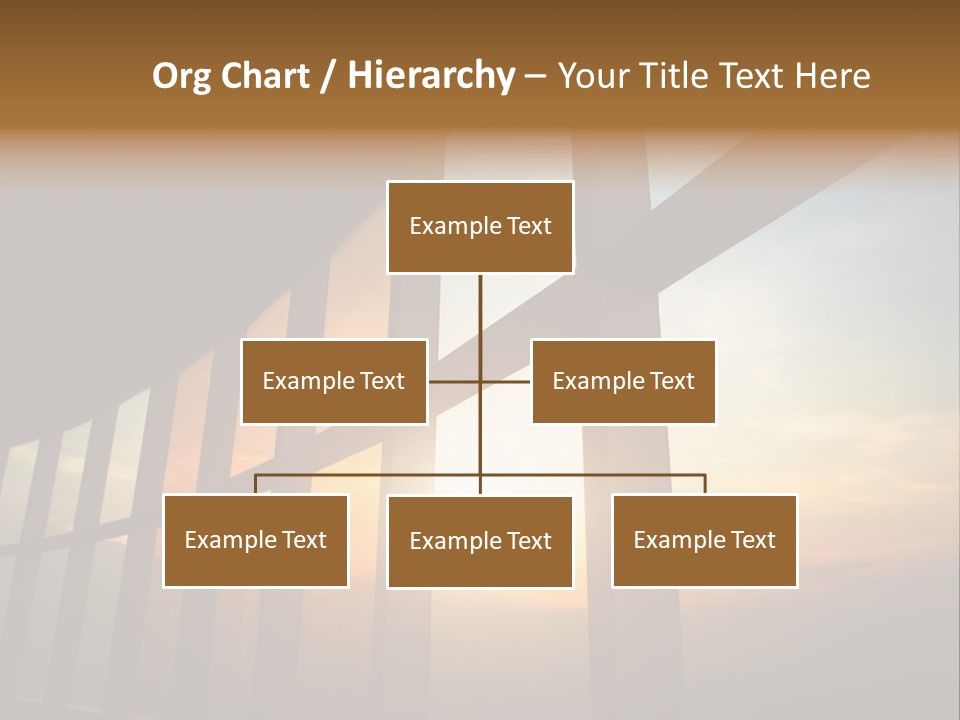 Org Chart / Hierarchy – Your Title Text Here

Example Text

Example Text

Example Text

Example Text

Example Text

Example Text